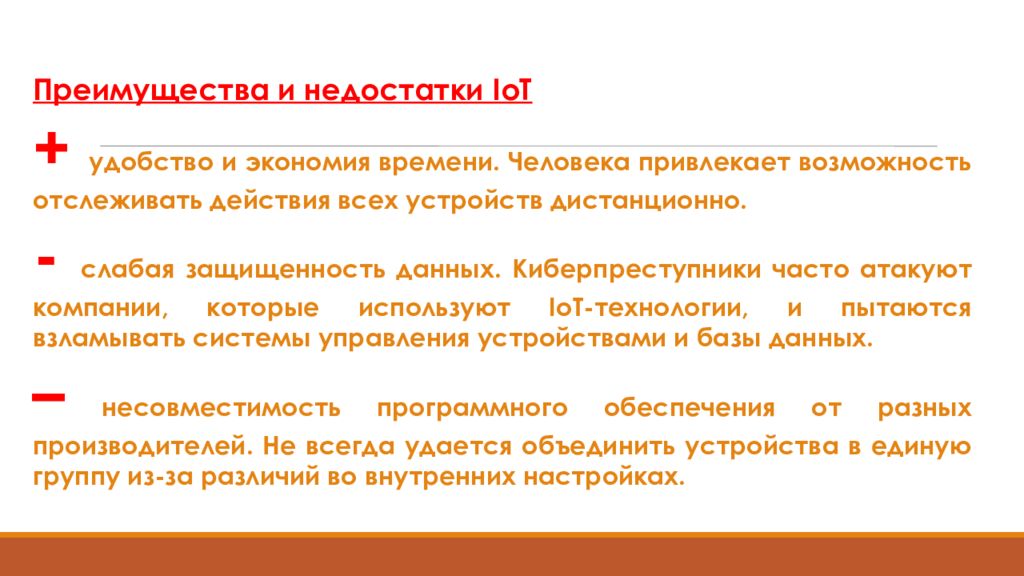 Преимущества и недостатки IoT

+ удобство и экономия времени. Человека привлекает возможность отслеживать действия всех устройств дистанционно.

- слабая защищенность данных. Киберпреступники часто атакуют компании, которые используют IoT-технологии, и пытаются взламывать системы управления устройствами и базы данных.

– несовместимость программного обеспечения от разных производителей. Не всегда удается объединить устройства в единую группу из-за различий во внутренних настройках.